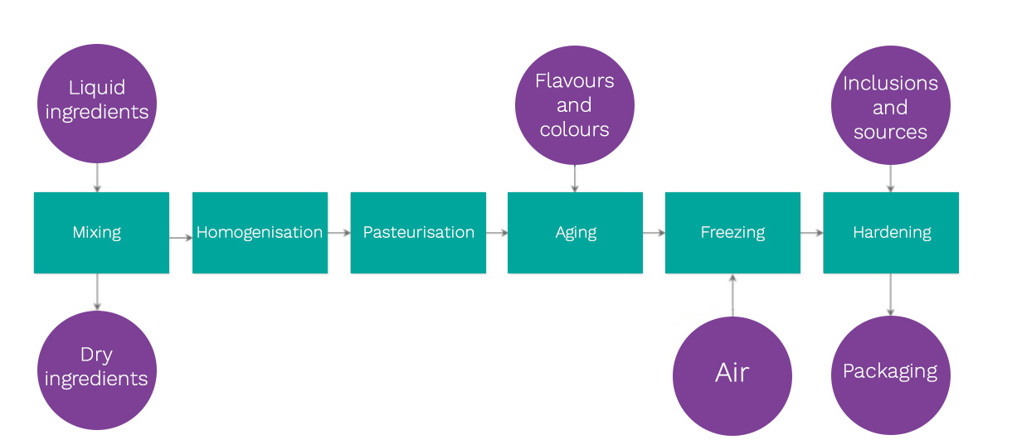 Liquid ingredients

Flavours and colours

Inclusions and sources

Mixing

Homogenisation

Pasteurisation

Aging

Freezing

Hardening

Dry ingredients

Air

Packaging